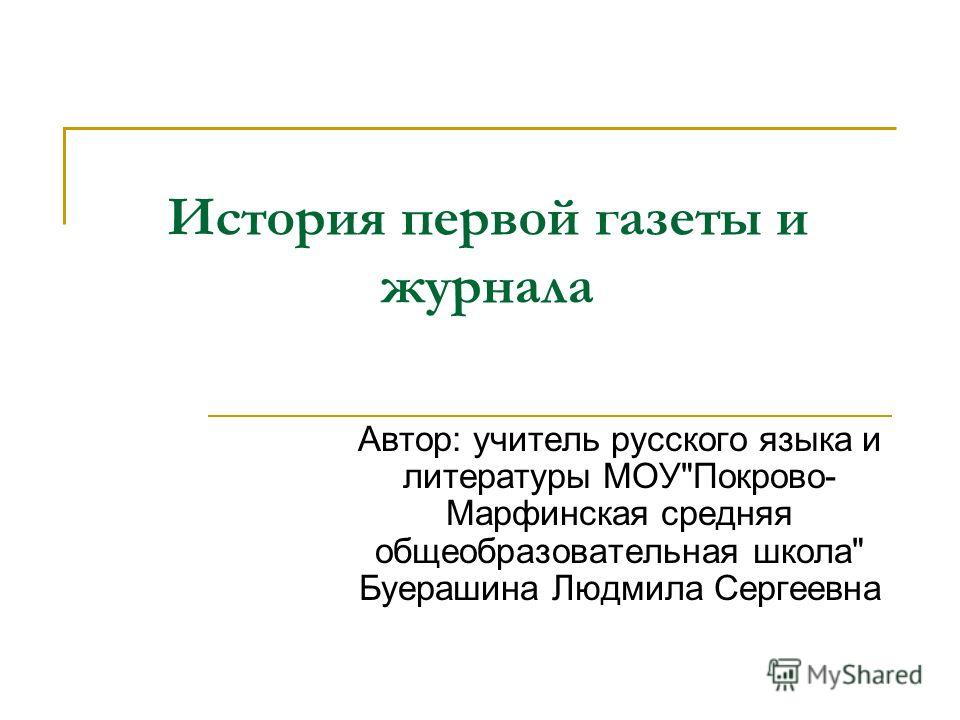 История первой газеты и журнала

Автор: учитель русского языка и литературы МОУ"Покрово-Марфинская средняя общеобразовательная школа" Буерашина Людмила Сергеевна

MyShared